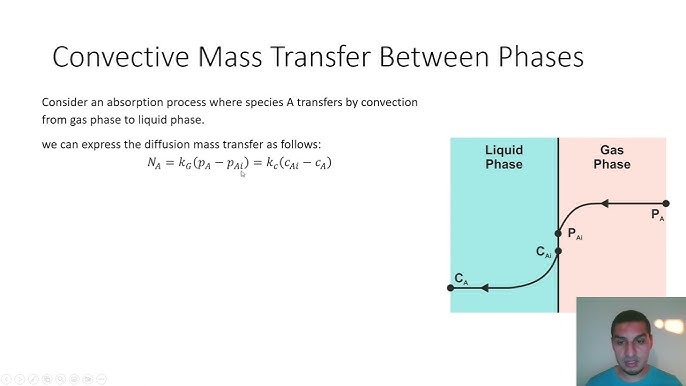 Convective Mass Transfer Between Phases

Consider an absorption process where species A transfers by convection from gas phase to liquid phase.

we can express the diffusion mass transfer as follows:

$N_A = k_G(p_A - p_{Ai}) = k_c(c_{Ai} - c_A)$

Liquid Phase

Gas Phase

$P_A$

$P_{Ai}$

$C_{Ai}$

$C_A$